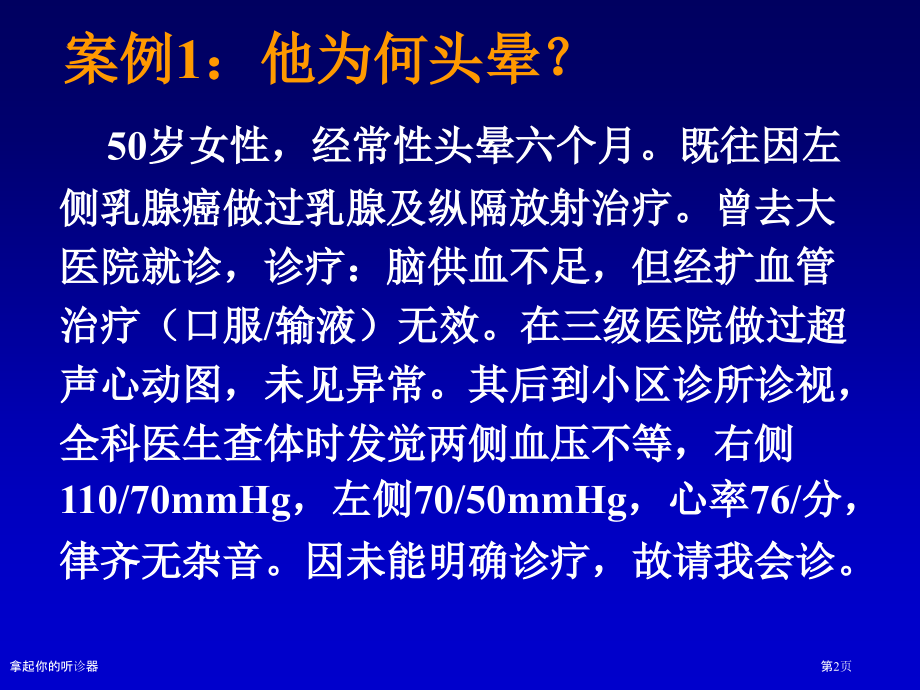 案例1：他为何头晕？

50岁女性，经常性头晕六个月。既往因左侧乳腺癌做过乳腺及纵隔放射治疗。曾去大医院就诊，诊疗：脑供血不足，但经扩血管治疗（口服/输液）无效。在三级医院做过超声心动图，未见异常。其后到小区诊所诊视，全科医生查体时发觉两侧血压不等，右侧110/70mmHg，左侧70/50mmHg，心率76/分，律齐无杂音。因未能明确诊疗，故请我会诊。

拿起你的听诊器

第2页